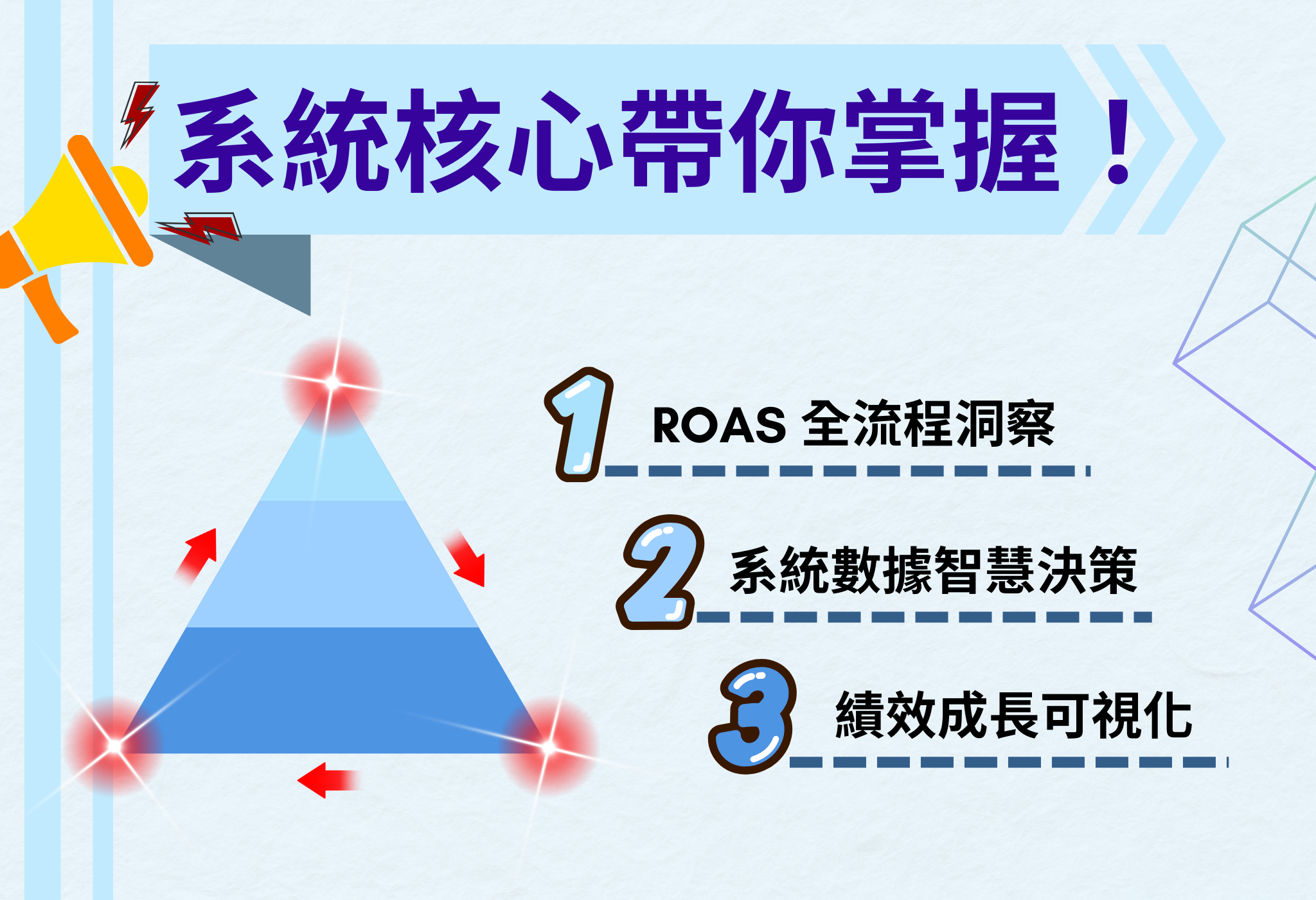 系統核心帶你掌握！

1 ROAS 全流程洞察

2 系統數據智慧決策

3 績效成長可視化